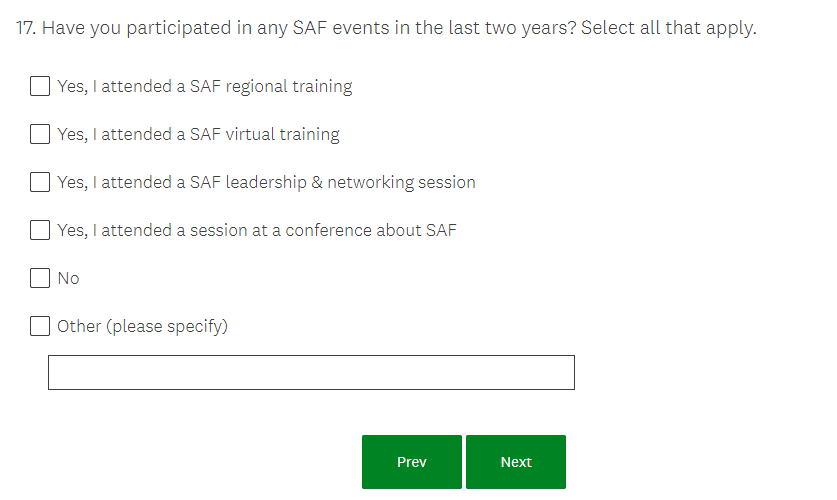 17. Have you participated in any SAF events in the last two years? Select all that apply.

Yes, I attended a SAF regional training

Yes, I attended a SAF virtual training

Yes, I attended a SAF leadership & networking session

Yes, I attended a session at a conference about SAF

No

Other (please specify)

Prev

Next